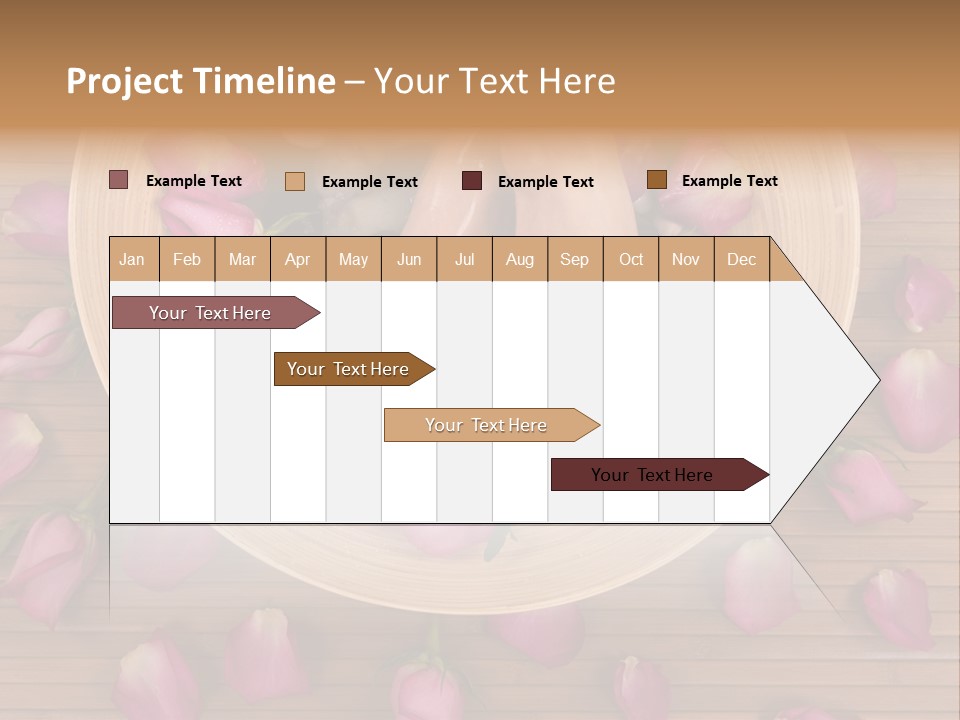 Project Timeline – Your Text Here

Example Text Example Text Example Text Example Text

| Jan | Feb | Mar | Apr | May | Jun | Jul | Aug | Sep | Oct | Nov | Dec |
|---|---|---|---|---|---|---|---|---|---|---|---|

Your Text Here

Your Text Here

Your Text Here

Your Text Here